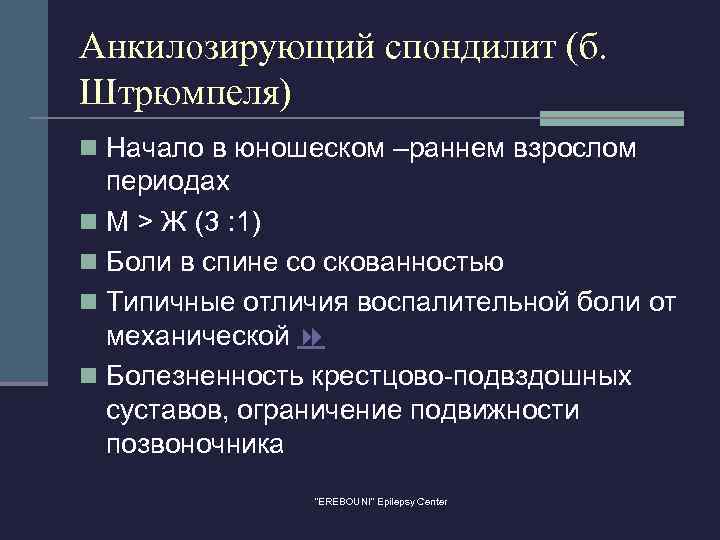 Анкилозирующий спондилит (б. Штрюмпеля)

Начало в юношеском –раннем взрослом периодах

М > Ж (3 :1)

Боли в спине со скованностью

Типичные отличия воспалительной боли от механической

Болезненность крестцово-подвздошных суставов, ограничение подвижности позвоночника

"EREBOUNI" Epilepsy Center